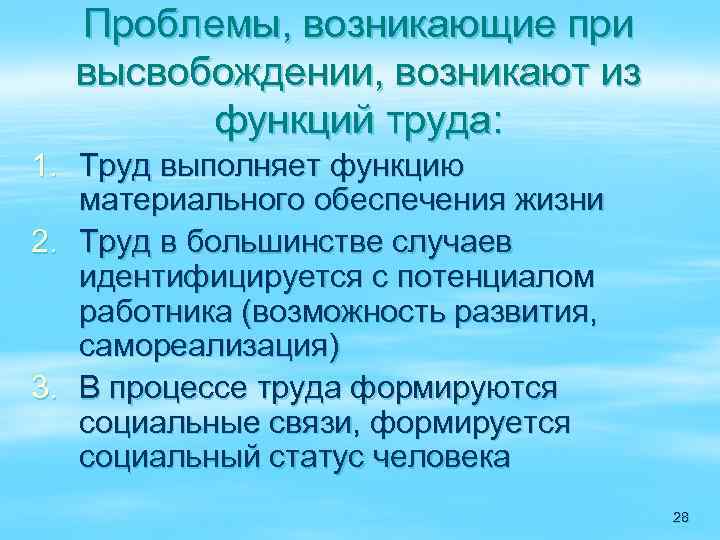 Проблемы, возникающие при высвобождении, возникают из функций труда:

1. Труд выполняет функцию материального обеспечения жизни
2. Труд в большинстве случаев идентифицируется с потенциалом работника (возможность развития, самореализация)
3. В процессе труда формируются социальные связи, формируется социальный статус человека

28